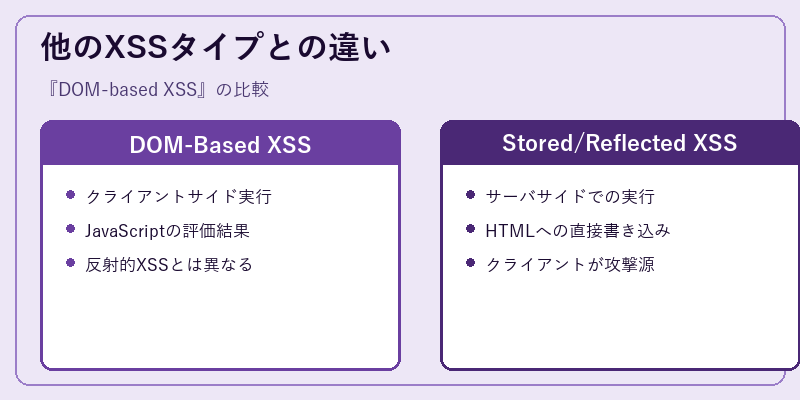 他のXSSタイプとの違い

『DOM-based XSS』の比較

DOM-Based XSS

- クライアントサイド実行
- JavaScriptの評価結果
- 反射的XSSとは異なる

Stored/Reflected XSS

- サーバサイドでの実行
- HTMLへの直接書き込み
- クライアントが攻撃源